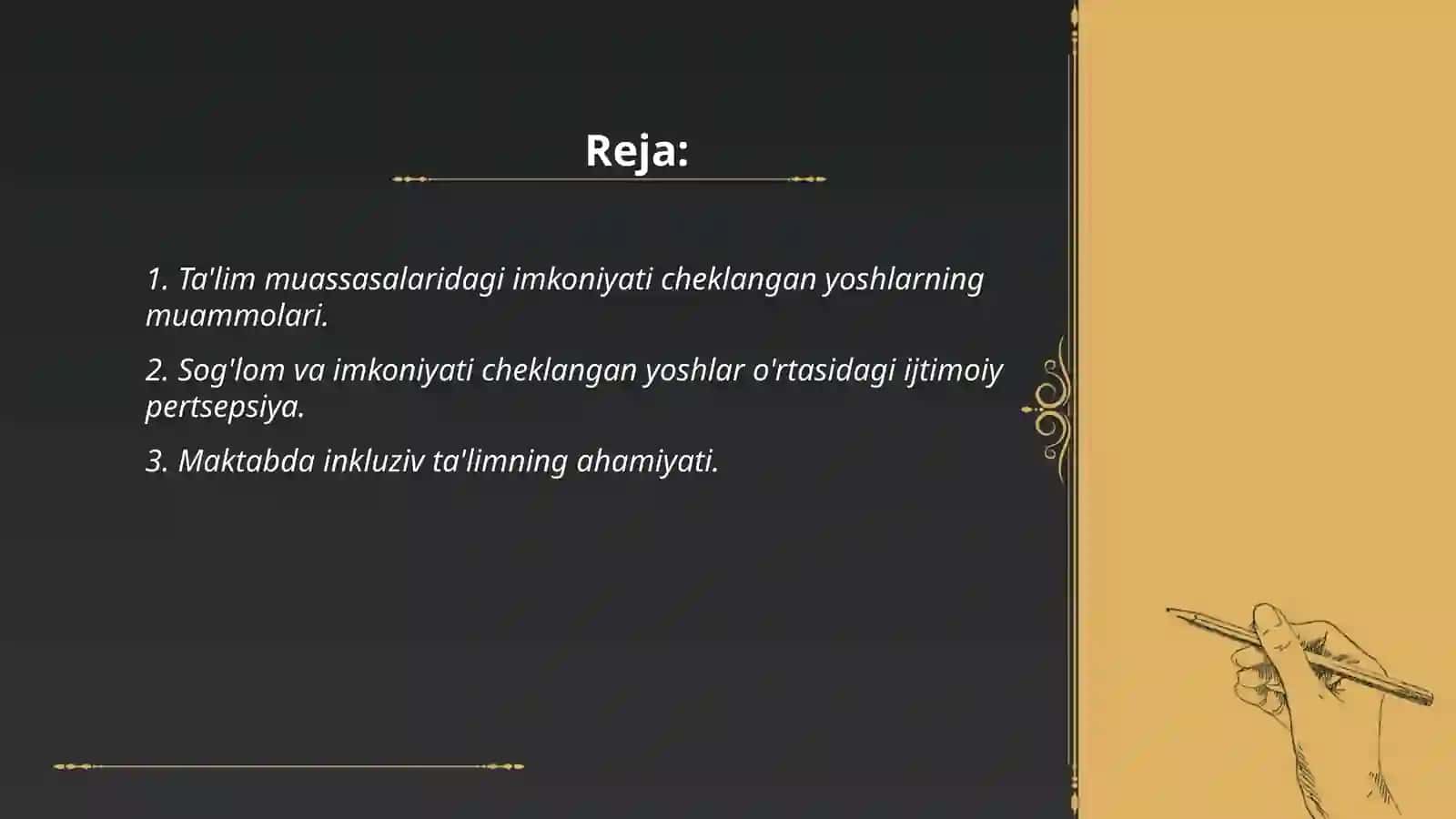 Reja:

1. Ta'lim muassasalaridagi imkoniyati cheklangan yoshlarning muammolari.

2. Sog'lom va imkoniyati cheklangan yoshlar o'rtasidagi ijtimoiy pertsepsiya.

3. Maktabda inkluziv ta'limning ahamiyati.